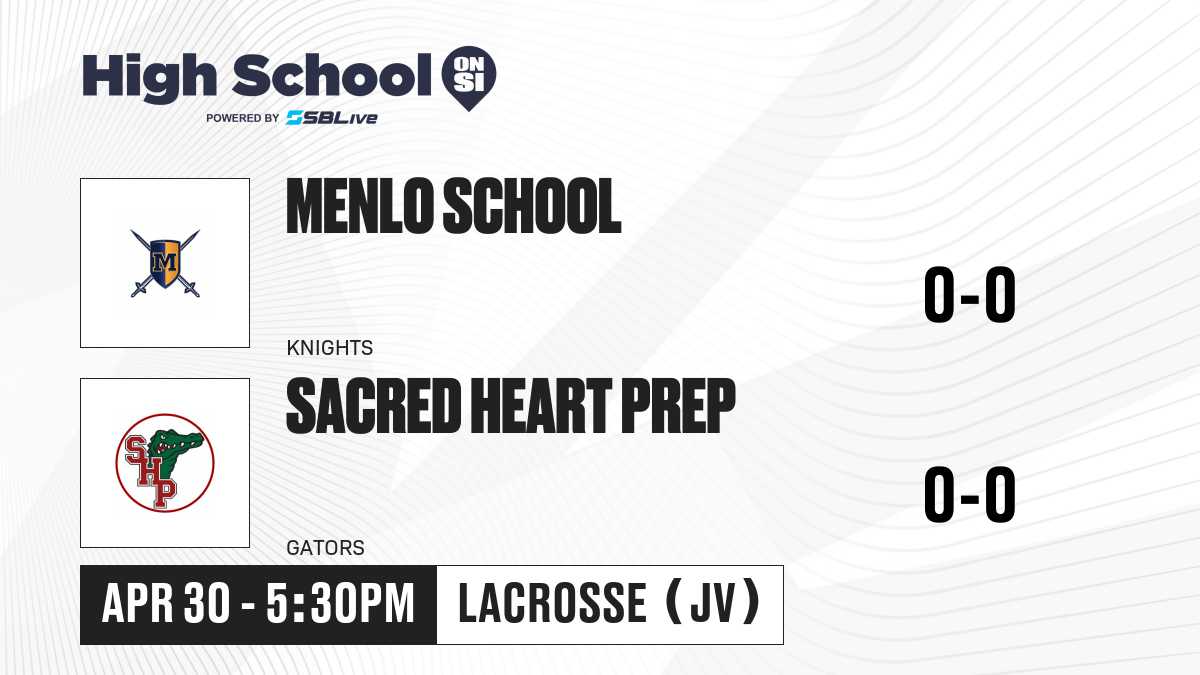 High School ON SI
POWERED BY SBLive

M

MENLO SCHOOL

KNIGHTS

0-0

SHP

SACRED HEART PREP

GATORS

0-0

APR 30 - 5:30PM

LACROSSE (JV)